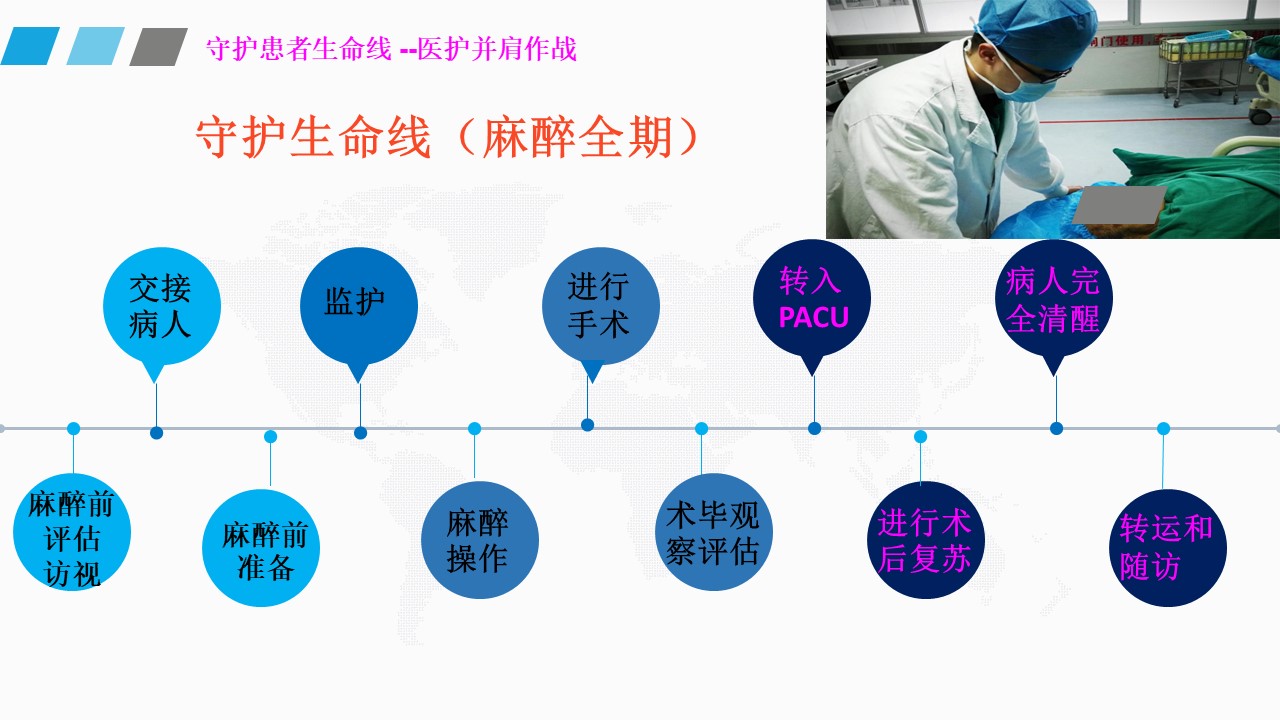 守护患者生命线 --医护并肩作战

守护生命线（麻醉全期）

麻醉前评估访视

交接病人

麻醉前准备

监护

麻醉操作

进行手术

术毕观察评估

转入PACU

进行术后复苏

病人完全清醒

转运和随访